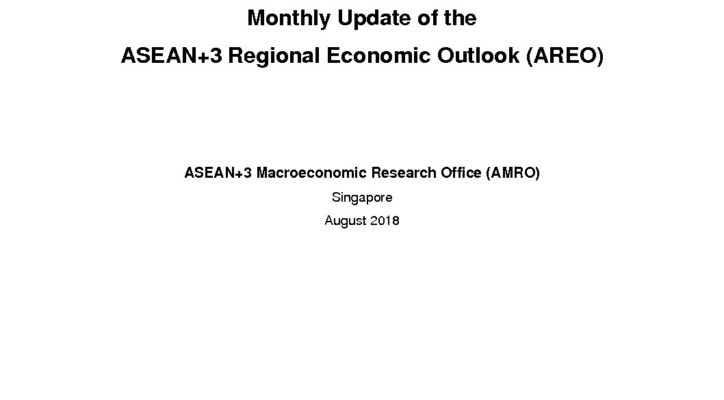 Monthly Update of the
ASEAN+3 Regional Economic Outlook (AREO)

ASEAN+3 Macroeconomic Research Office (AMRO)
Singapore
August 2018